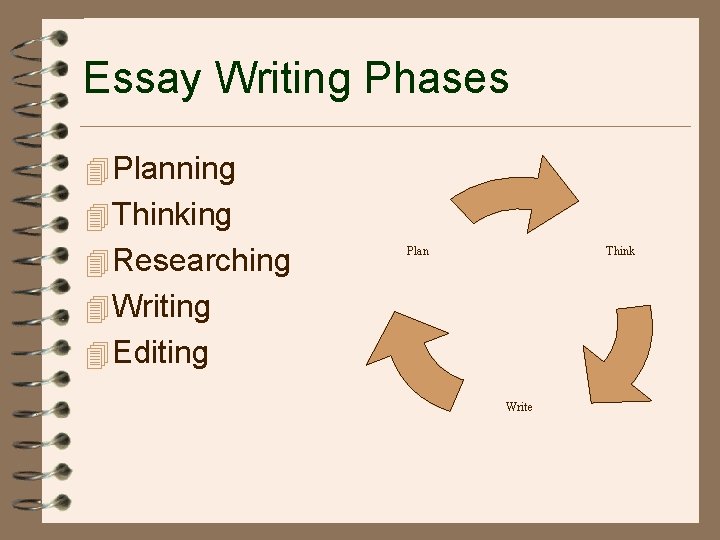 Essay Writing Phases

Planning
Thinking
Researching
Writing
Editing

Plan

Think

Write